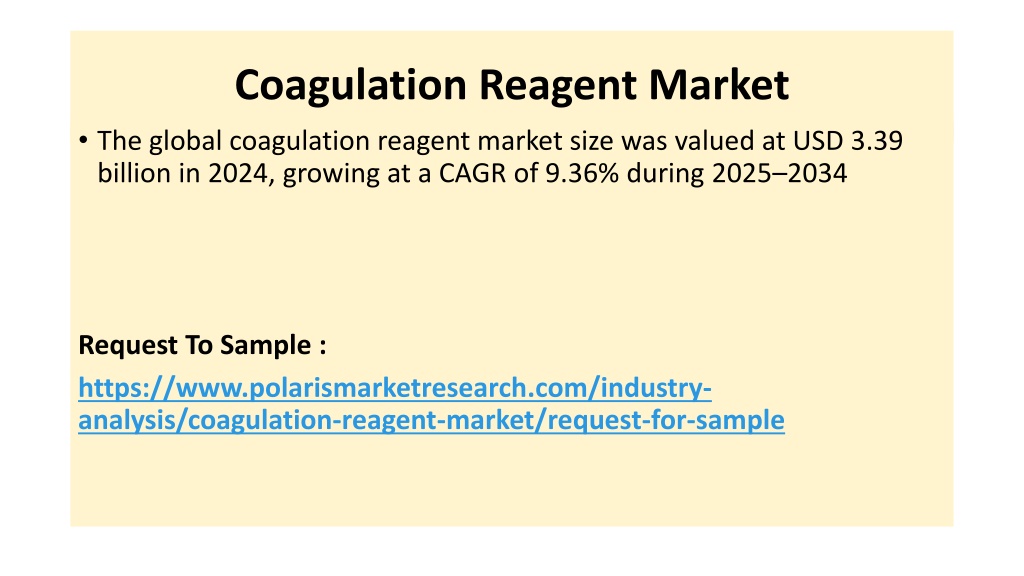 Coagulation Reagent Market

• The global coagulation reagent market size was valued at USD 3.39 billion in 2024, growing at a CAGR of 9.36% during 2025–2034

Request To Sample :

https://www.polarismarketresearch.com/industry-analysis/coagulation-reagent-market/request-for-sample